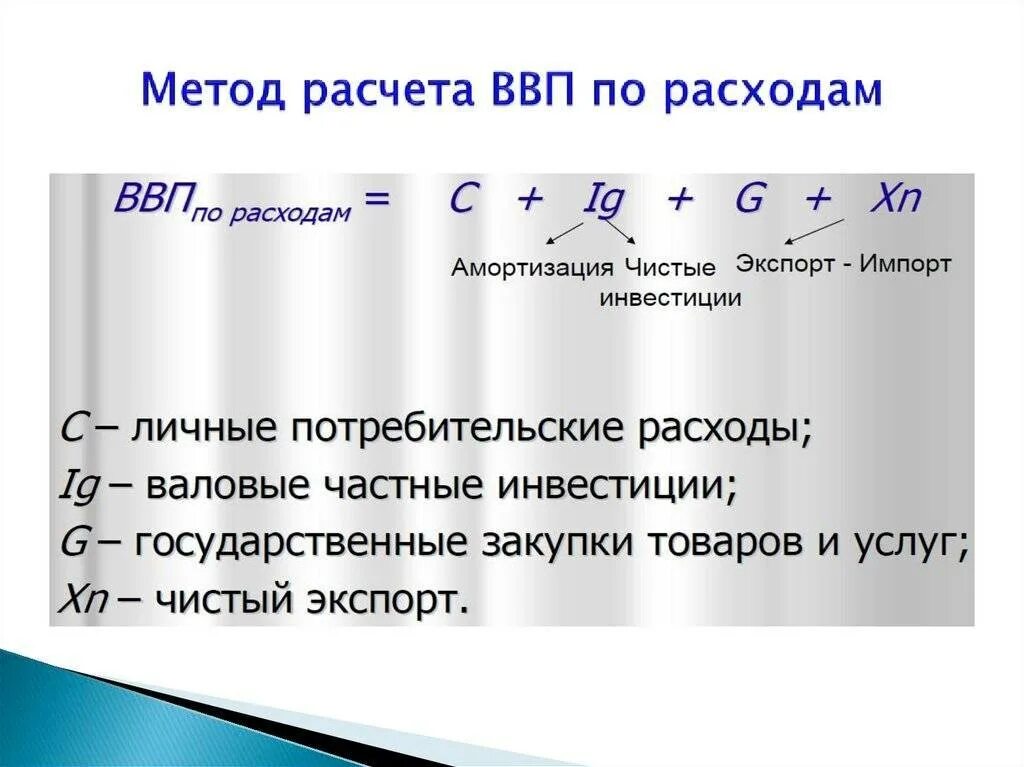 Метод расчета ВВП по расходам

$ВВП_{по\ расходам} = C + Ig + G + Xn$

Амортизация Чистые инвестиции

Экспорт - Импорт

C – личные потребительские расходы;
Ig – валовые частные инвестиции;
G – государственные закупки товаров и услуг;
Xn – чистый экспорт.